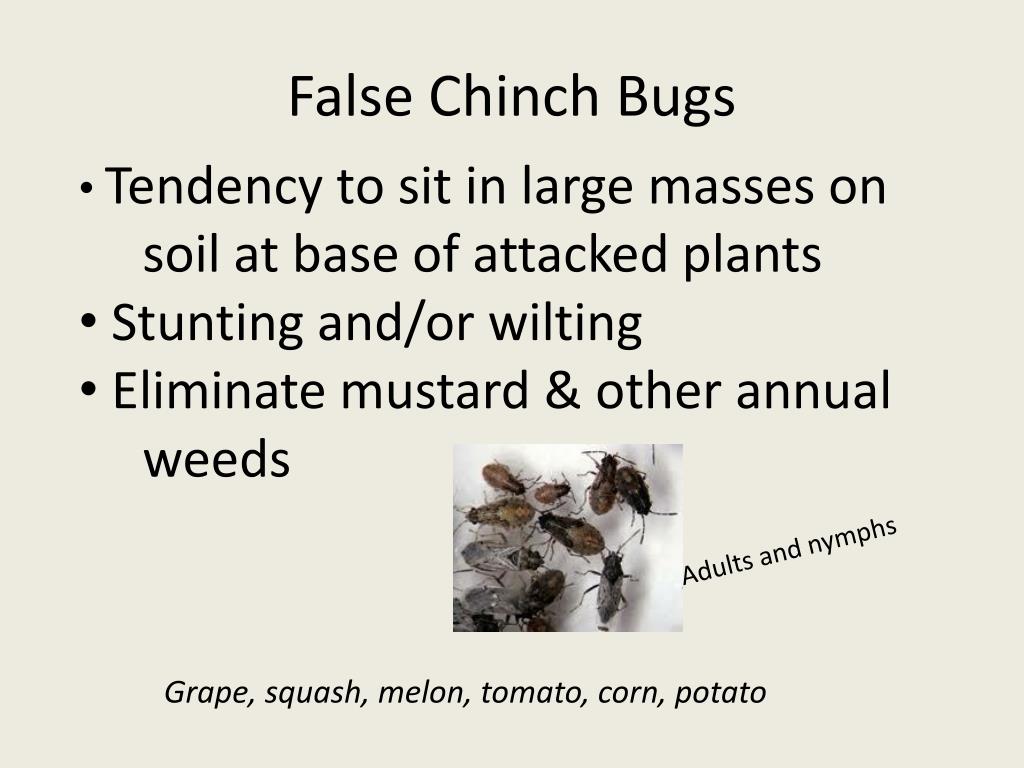 False Chinch Bugs

• Tendency to sit in large masses on soil at base of attacked plants
• Stunting and/or wilting
• Eliminate mustard & other annual weeds

Adults and nymphs

Grape, squash, melon, tomato, corn, potato